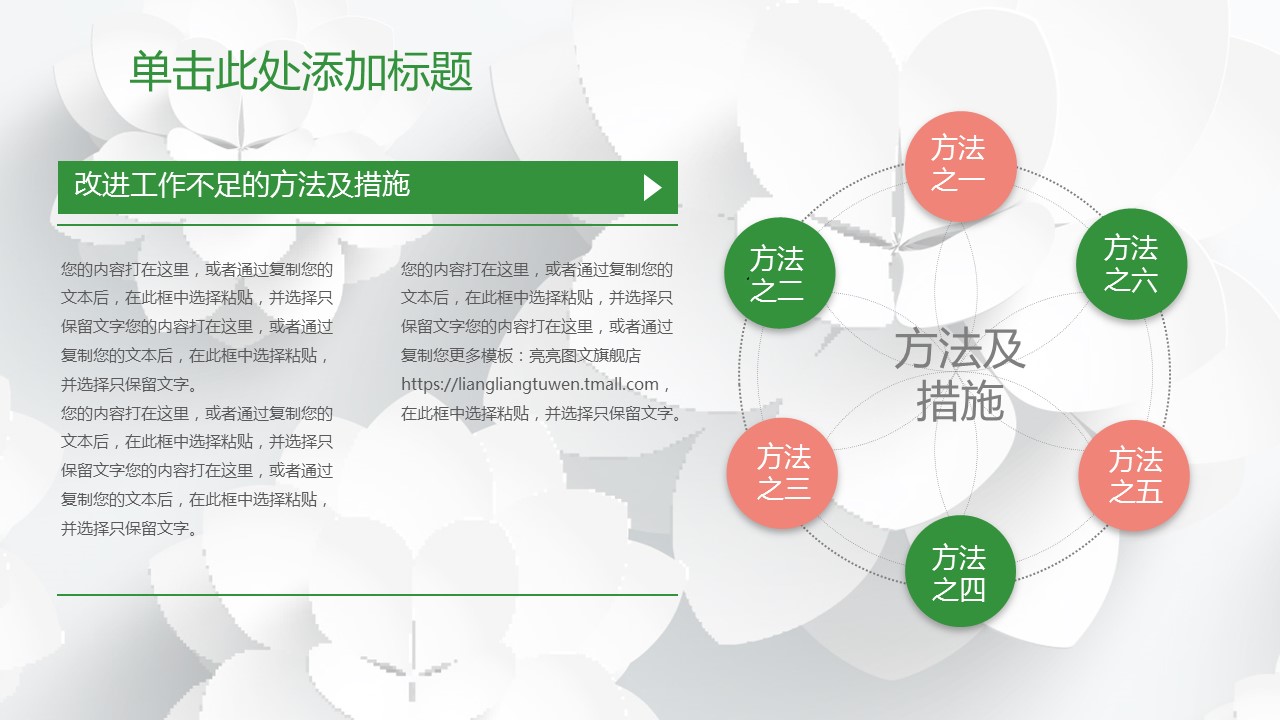 单击此处添加标题

改进工作不足的方法及措施

您的内容打在这里，或者通过复制您的文本后，在此框中选择粘贴，并选择只保留文字您的内容打在这里，或者通过复制您的文本后，在此框中选择粘贴，并选择只保留文字。
您的内容打在这里，或者通过复制您的文本后，在此框中选择粘贴，并选择只保留文字您的内容打在这里，或者通过复制您的文本后，在此框中选择粘贴，并选择只保留文字。

您的内容打在这里，或者通过复制您的文本后，在此框中选择粘贴，并选择只保留文字您的内容打在这里，或者通过复制您更多模板：亮亮图文旗舰店 https://liangliangtuwen.tmall.com，在此框中选择粘贴，并选择只保留文字。

方法之一

方法之二

方法之六

方法及措施

方法之三

方法之五

方法之四